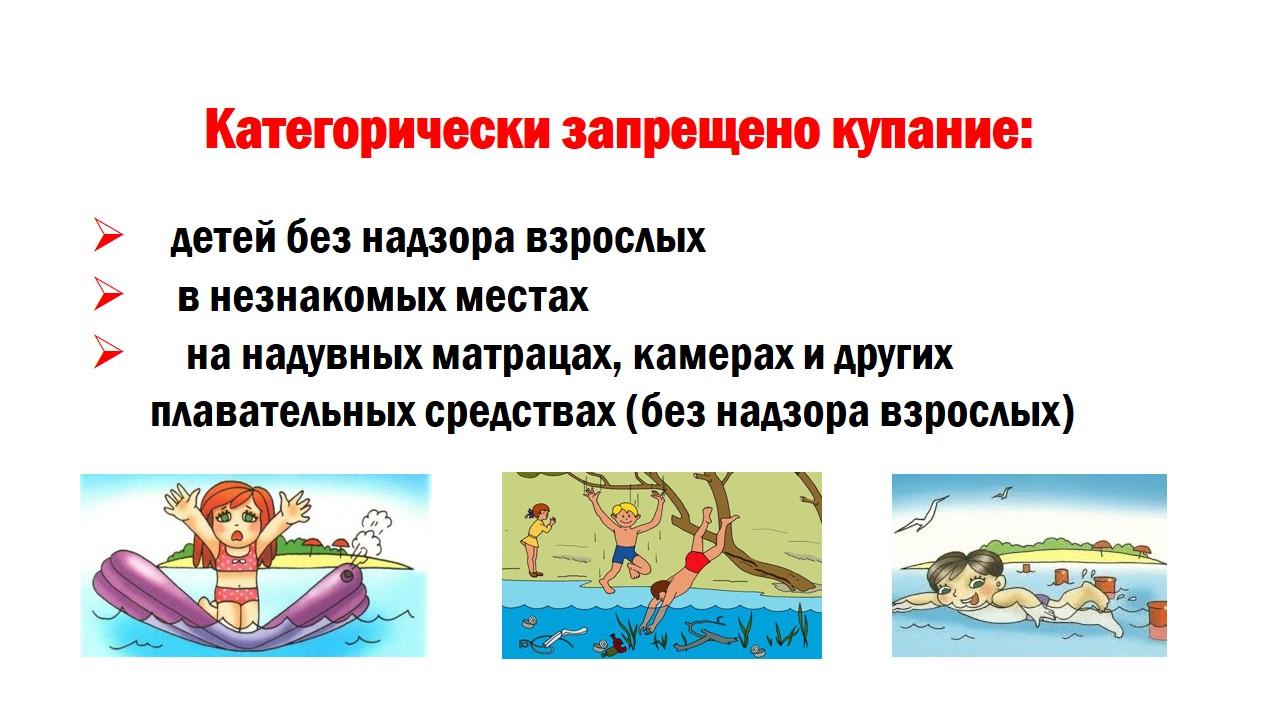 Категорически запрещено купание:

➢ детей без надзора взрослых
➢ в незнакомых местах
➢ на надувных матрацах, камерах и других плавательных средствах (без надзора взрослых)